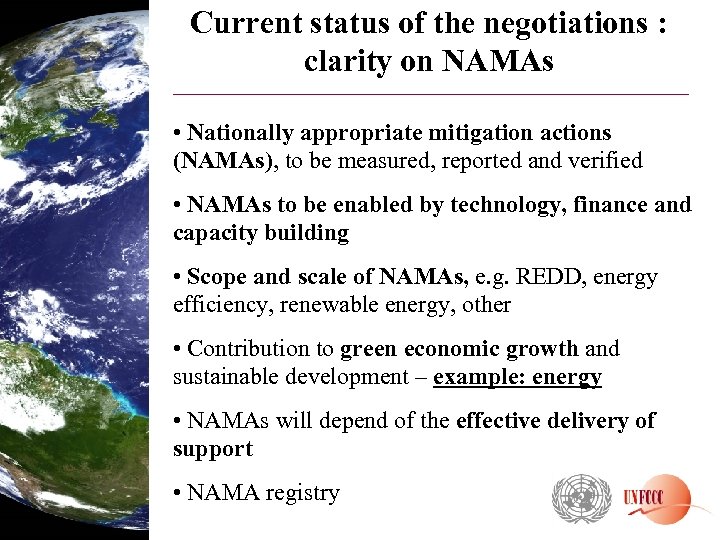 Current status of the negotiations : clarity on NAMAs

• Nationally appropriate mitigation actions (NAMAs), to be measured, reported and verified

• NAMAs to be enabled by technology, finance and capacity building

• Scope and scale of NAMAs, e.g. REDD, energy efficiency, renewable energy, other

• Contribution to green economic growth and sustainable development – example: energy

• NAMAs will depend of the effective delivery of support

• NAMA registry

UNFCCC